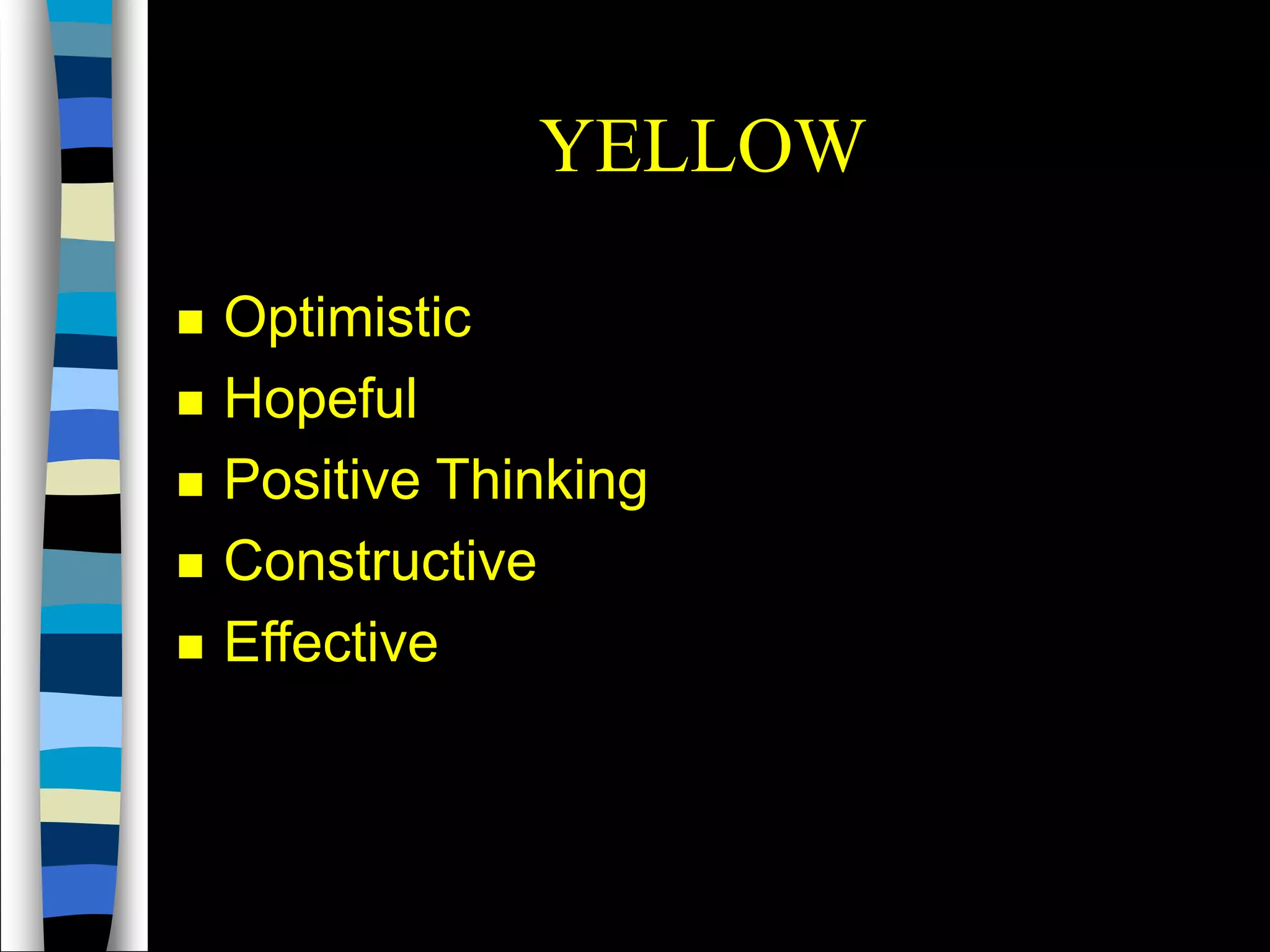 YELLOW

■ Optimistic
■ Hopeful
■ Positive Thinking
■ Constructive
■ Effective